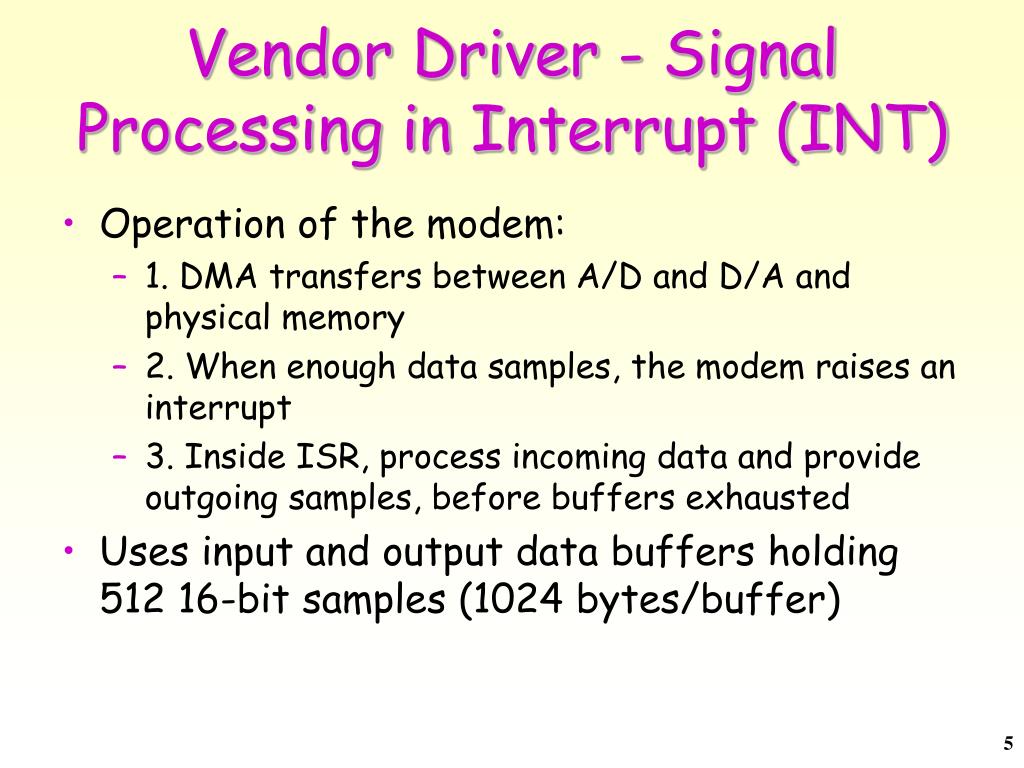 Vendor Driver - Signal Processing in Interrupt (INT)

• Operation of the modem:
– 1. DMA transfers between A/D and D/A and physical memory
– 2. When enough data samples, the modem raises an interrupt
– 3. Inside ISR, process incoming data and provide outgoing samples, before buffers exhausted
• Uses input and output data buffers holding 512 16-bit samples (1024 bytes/buffer)

5